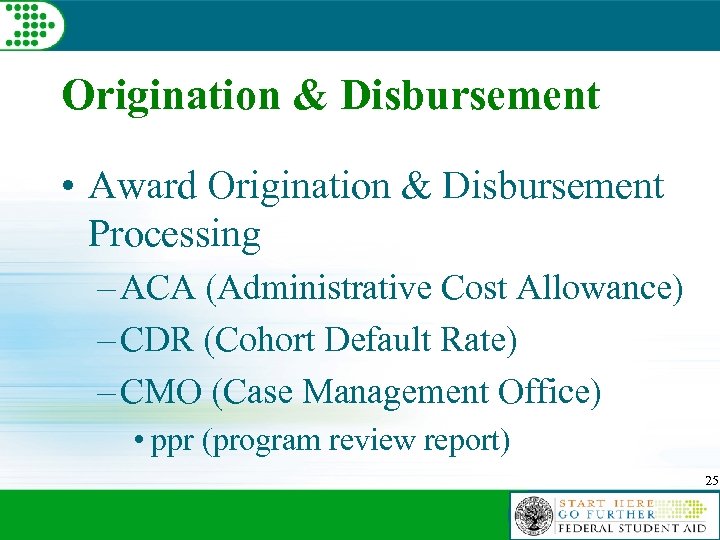 Origination & Disbursement

• Award Origination & Disbursement Processing

– ACA (Administrative Cost Allowance)

– CDR (Cohort Default Rate)

– CMO (Case Management Office)

• ppr (program review report)

25

START HERE
GO FURTHER
FEDERAL STUDENT AID